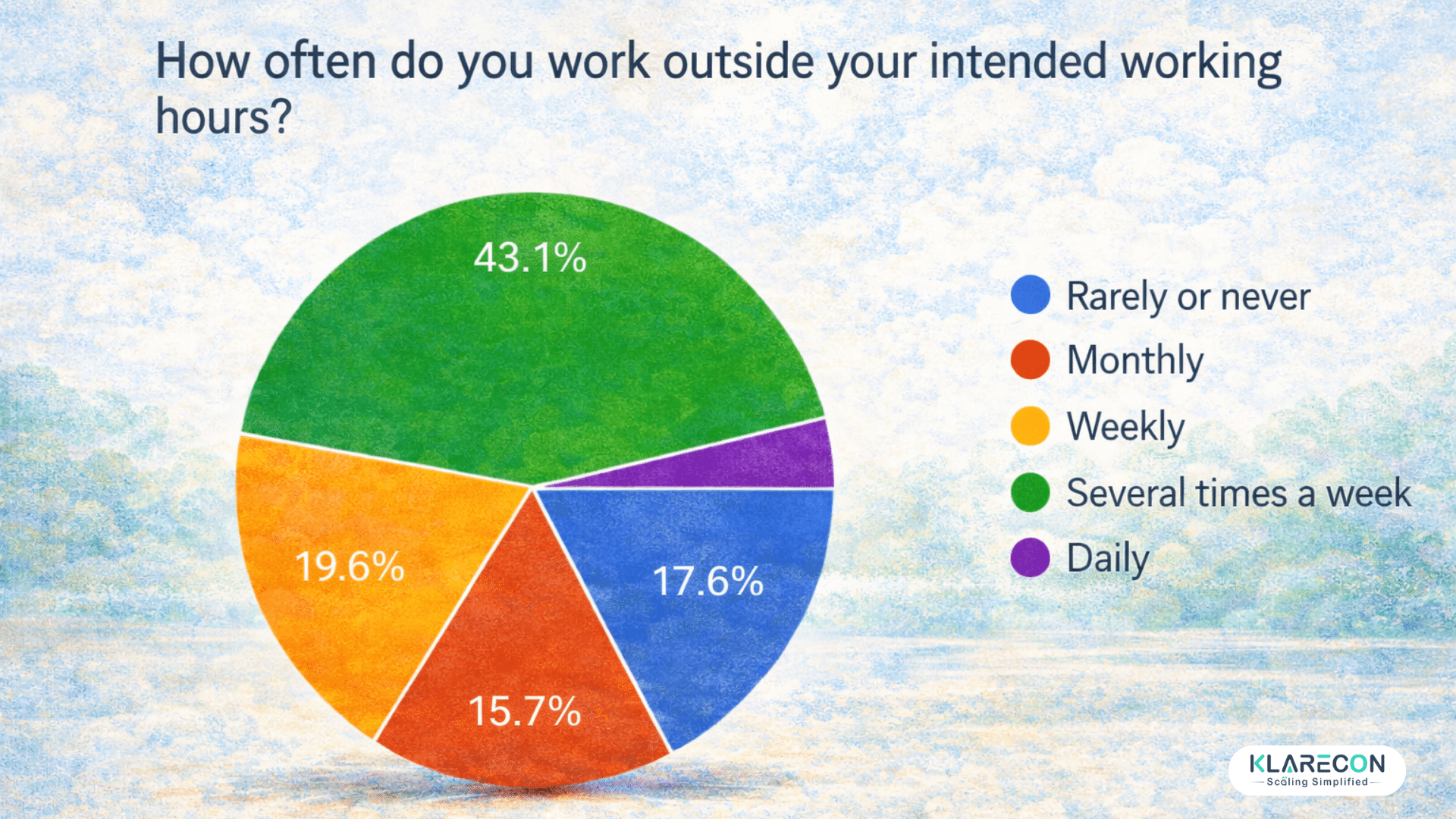 How often do you work outside your intended working hours?

43.1%

19.6%

15.7%

17.6%

Rarely or never
Monthly
Weekly
Several times a week
Daily

KLARECON
Scaling Simplified